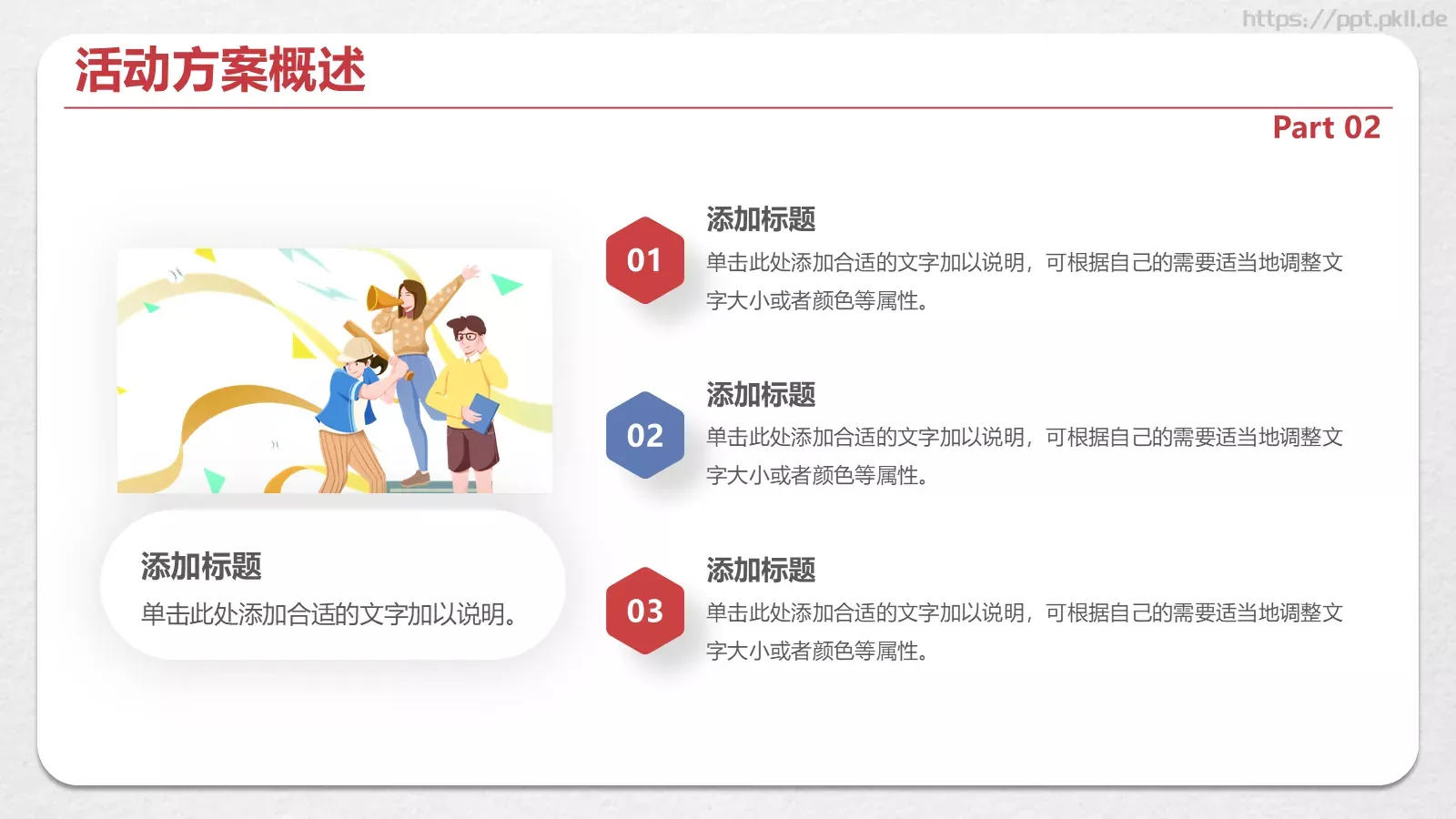 https://ppt.pkll.de

活动方案概述

Part 02

添加标题

单击此处添加合适的文字加以说明。

01

添加标题

单击此处添加合适的文字加以说明，可根据自己的需要适当地调整文字大小或者颜色等属性。

02

添加标题

单击此处添加合适的文字加以说明，可根据自己的需要适当地调整文字大小或者颜色等属性。

03

添加标题

单击此处添加合适的文字加以说明，可根据自己的需要适当地调整文字大小或者颜色等属性。